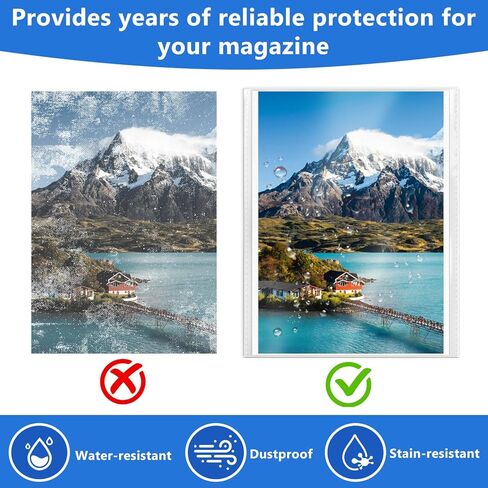 Provides years of reliable protection for your magazine

Water-resistant

Dustproof

Stain-resistant